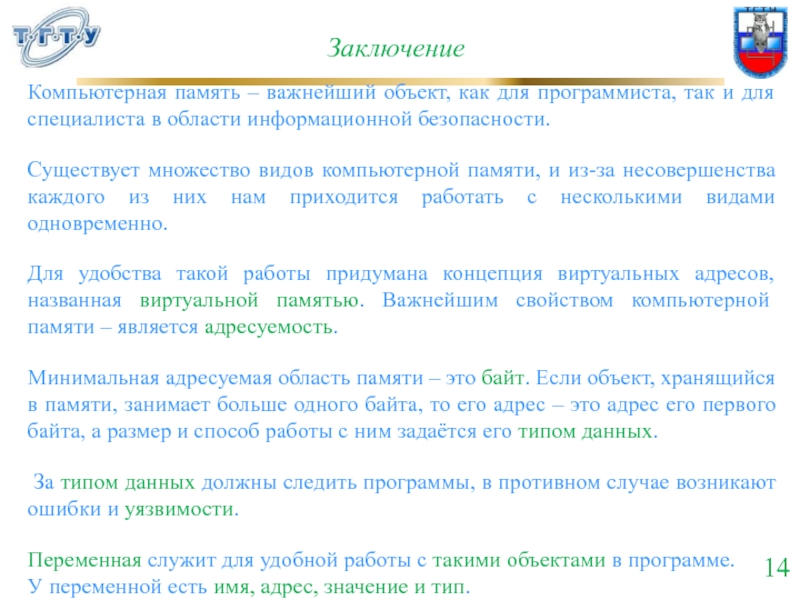 Т·Г·Т·У

Заключение

Компьютерная память – важнейший объект, как для программиста, так и для специалиста в области информационной безопасности.

Существует множество видов компьютерной памяти, и из-за несовершенства каждого из них нам приходится работать с несколькими видами одновременно.

Для удобства такой работы придумана концепция виртуальных адресов, названная виртуальной памятью. Важнейшим свойством компьютерной памяти – является адресуемость.

Минимальная адресуемая область памяти – это байт. Если объект, хранящийся в памяти, занимает больше одного байта, то его адрес – это адрес его первого байта, а размер и способ работы с ним задаётся его типом данных.

За типом данных должны следить программы, в противном случае возникают ошибки и уязвимости.

Переменная служит для удобной работы с такими объектами в программе. У переменной есть имя, адрес, значение и тип.

14